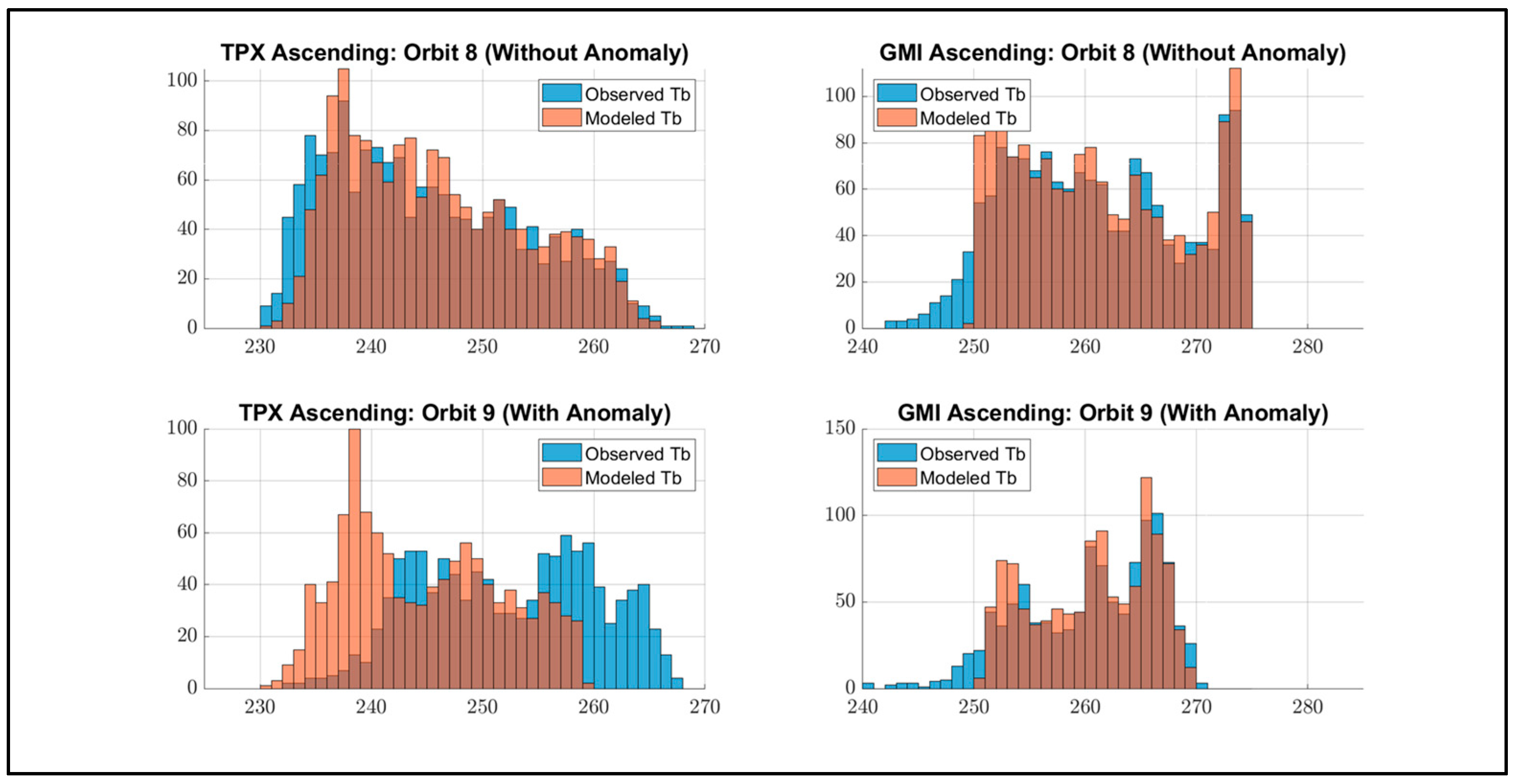 TPX Ascending: Orbit 8 (Without Anomaly)

Observed Tb
Modeled Tb

100
80
60
40
20
0

230 240 250 260 270

GMI Ascending: Orbit 8 (Without Anomaly)

Observed Tb
Modeled Tb

100
80
60
40
20
0

240 250 260 270 280

TPX Ascending: Orbit 9 (With Anomaly)

Observed Tb
Modeled Tb

100
80
60
40
20
0

230 240 250 260 270

GMI Ascending: Orbit 9 (With Anomaly)

Observed Tb
Modeled Tb

150
100
50
0

240 250 260 270 280